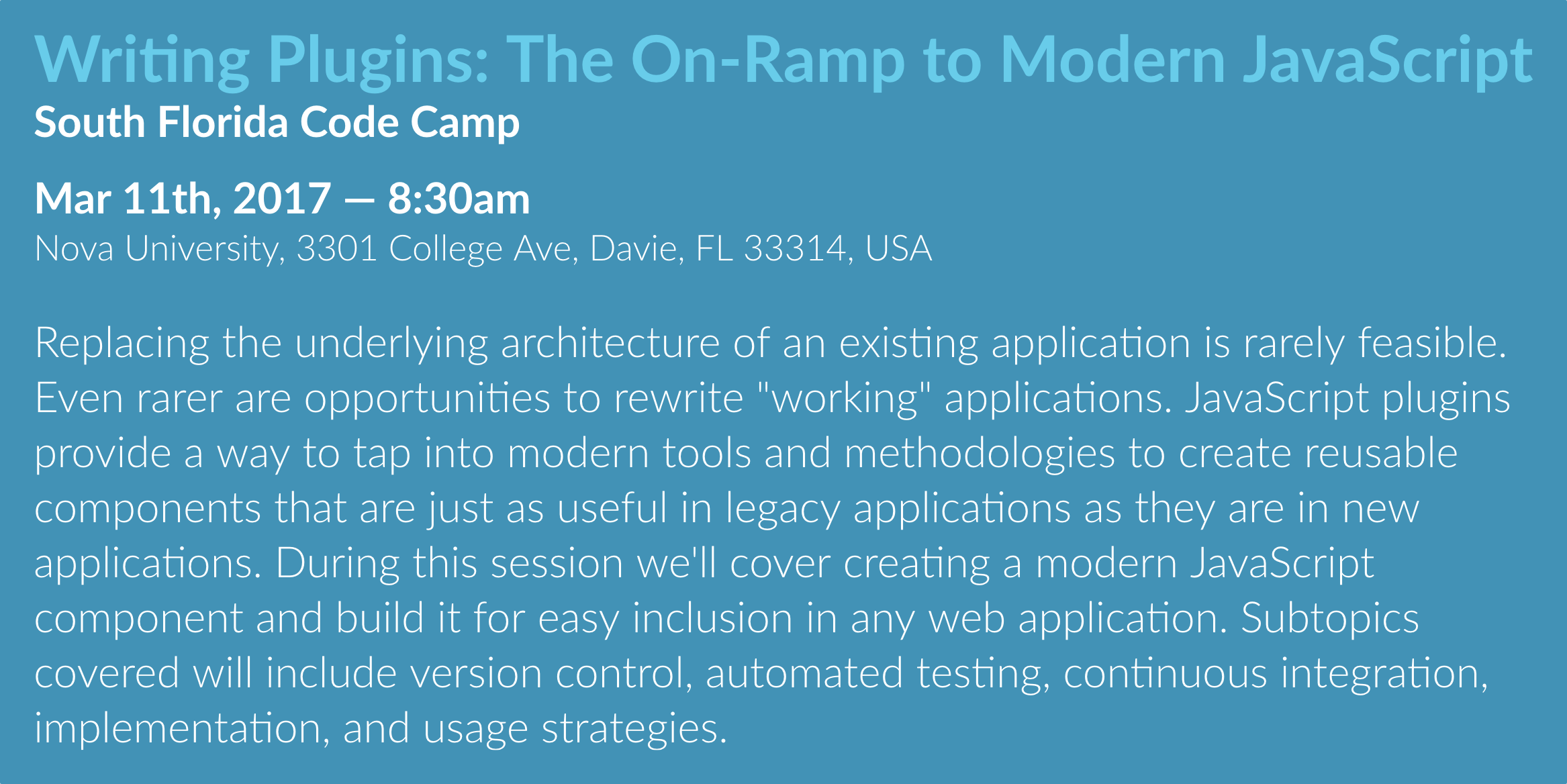 Writing Plugins: The On-Ramp to Modern JavaScript
South Florida Code Camp

Mar 11th, 2017 — 8:30am
Nova University, 3301 College Ave, Davie, FL 33314, USA

Replacing the underlying architecture of an existing application is rarely feasible. Even rarer are opportunities to rewrite "working" applications. JavaScript plugins provide a way to tap into modern tools and methodologies to create reusable components that are just as useful in legacy applications as they are in new applications. During this session we'll cover creating a modern JavaScript component and build it for easy inclusion in any web application. Subtopics covered will include version control, automated testing, continuous integration, implementation, and usage strategies.